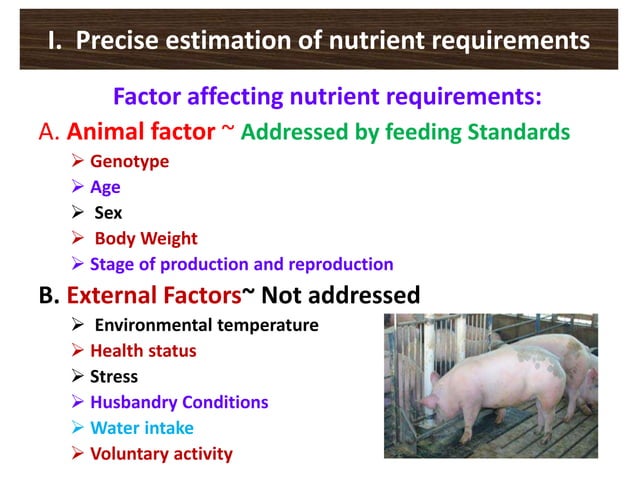 I. Precise estimation of nutrient requirements

Factor affecting nutrient requirements:

A. Animal factor ~ Addressed by feeding Standards

➢ Genotype
➢ Age
➢ Sex
➢ Body Weight
➢ Stage of production and reproduction

B. External Factors~ Not addressed

➢ Environmental temperature
➢ Health status
➢ Stress
➢ Husbandry Conditions
➢ Water intake
➢ Voluntary activity